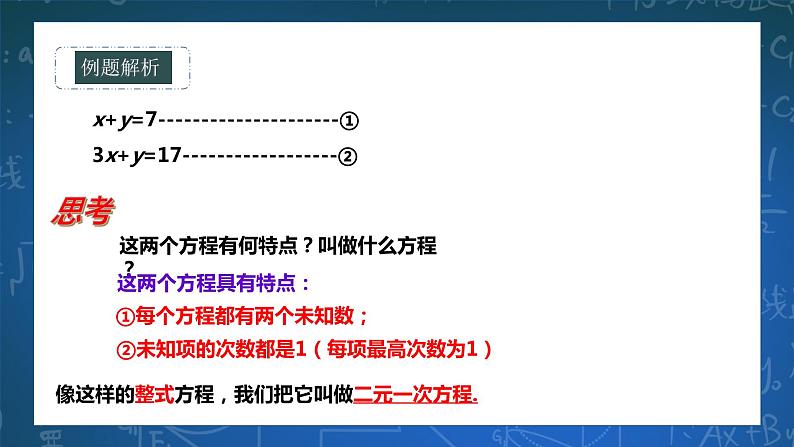 例题解析

$x+y=7$---------------------①

$3x+y=17$------------------②

思考

这两个方程有何特点？叫做什么方程？

这两个方程具有特点：

①每个方程都有两个未知数；

②未知项的次数都是1（每项最高次数为1）

像这样的整式方程，我们把它叫做二元一次方程.